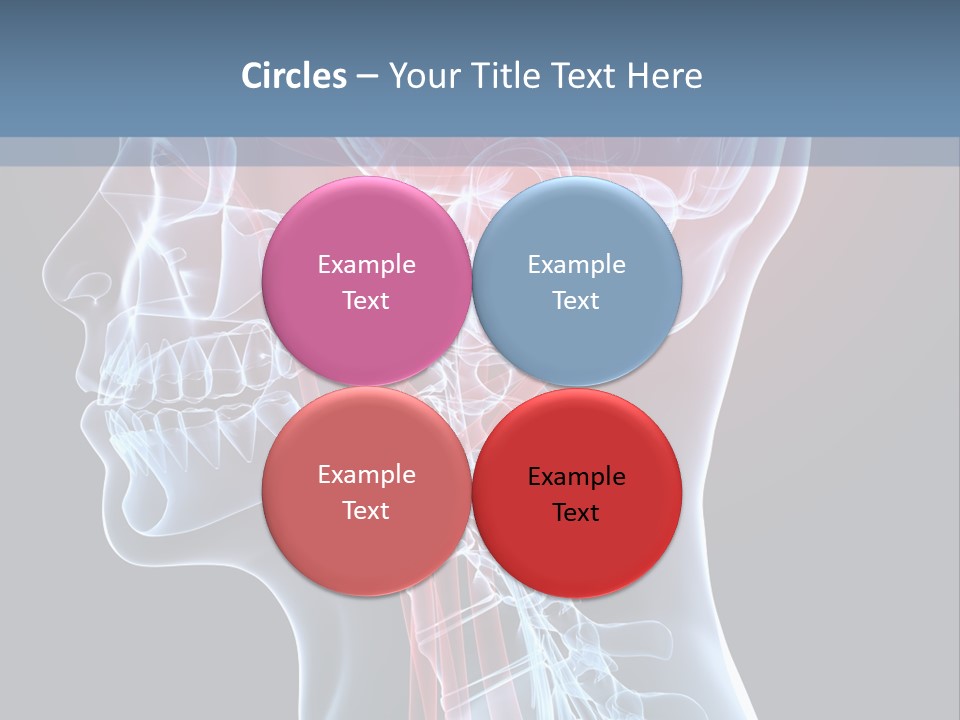 Circles – Your Title Text Here

Example Text

Example Text

Example Text

Example Text